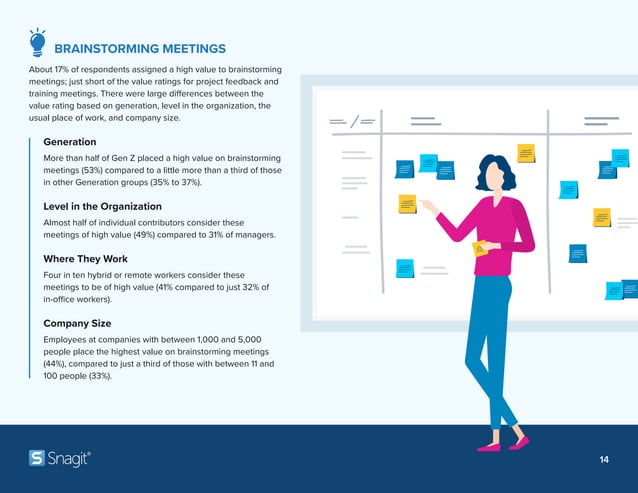 BRAINSTORMING MEETINGS

About 17% of respondents assigned a high value to brainstorming meetings; just short of the value ratings for project feedback and training meetings. There were large differences between the value rating based on generation, level in the organization, the usual place of work, and company size.

Generation

More than half of Gen Z placed a high value on brainstorming meetings (53%) compared to a little more than a third of those in other Generation groups (35% to 37%).

Level in the Organization

Almost half of individual contributors consider these meetings of high value (49%) compared to 31% of managers.

Where They Work

Four in ten hybrid or remote workers consider these meetings to be of high value (41% compared to just 32% of in-office workers).

Company Size

Employees at companies with between 1,000 and 5,000 people place the highest value on brainstorming meetings (44%), compared to just a third of those with between 11 and 100 people (33%).

Snagit®

14